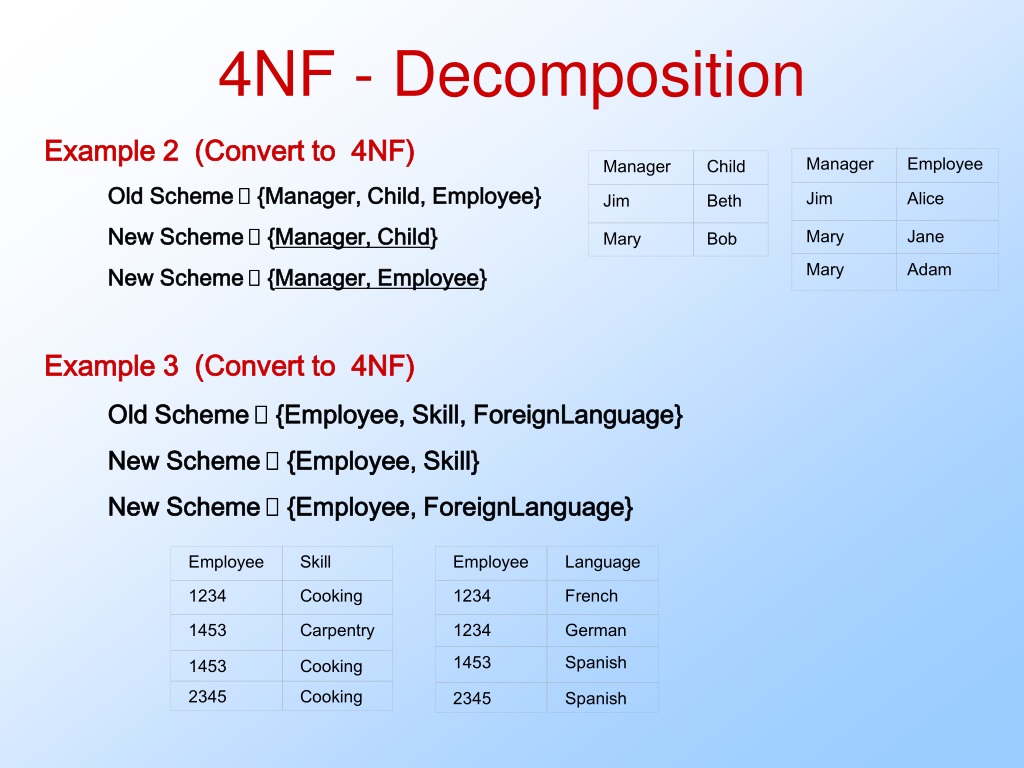 4NF - Decomposition

Example 2 (Convert to 4NF)

Old Scheme  {Manager, Child, Employee}

New Scheme  {Manager, Child}

New Scheme  {Manager, Employee}

| Manager | Child |
|---|---|
| Jim | Beth |
| Mary | Bob |

| Manager | Employee |
|---|---|
| Jim | Alice |
| Mary | Jane |
| Mary | Adam |

Example 3 (Convert to 4NF)

Old Scheme  {Employee, Skill, ForeignLanguage}

New Scheme  {Employee, Skill}

New Scheme  {Employee, ForeignLanguage}

| Employee | Skill |
|---|---|
| 1234 | Cooking |
| 1453 | Carpentry |
| 1453 | Cooking |
| 2345 | Cooking |

| Employee | Language |
|---|---|
| 1234 | French |
| 1234 | German |
| 1453 | Spanish |
| 2345 | Spanish |